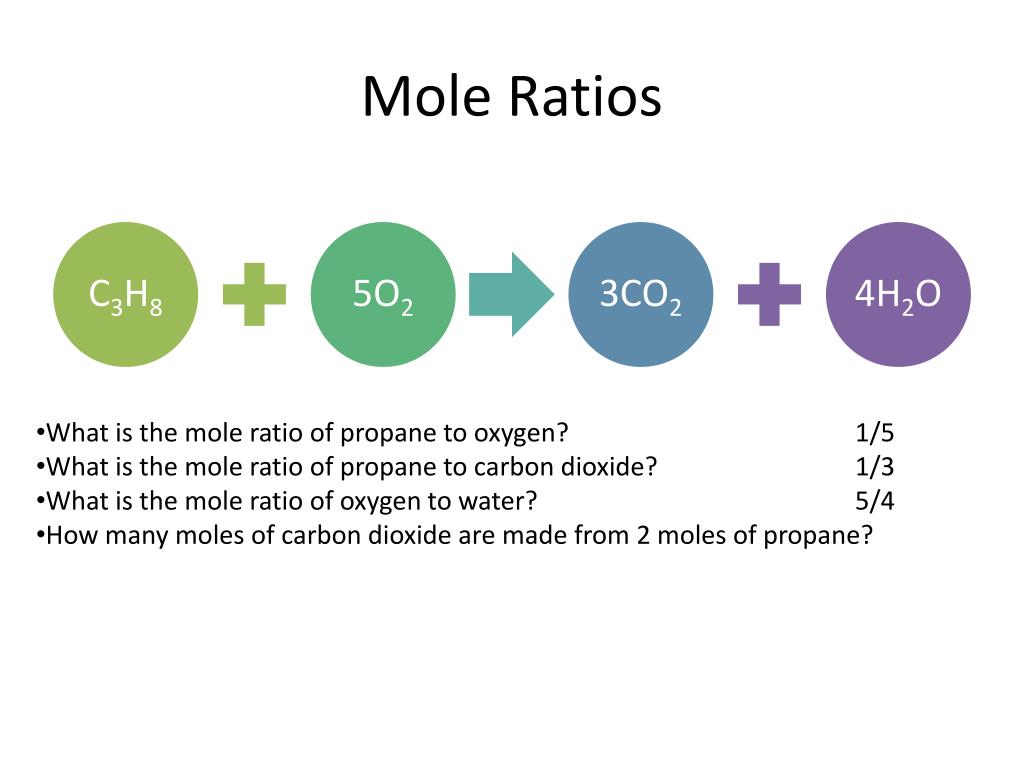 Mole Ratios

$C_3H_8$ + $5O_2$ → $3CO_2$ + $4H_2O$

•What is the mole ratio of propane to oxygen? 1/5
•What is the mole ratio of propane to carbon dioxide? 1/3
•What is the mole ratio of oxygen to water? 5/4
•How many moles of carbon dioxide are made from 2 moles of propane?